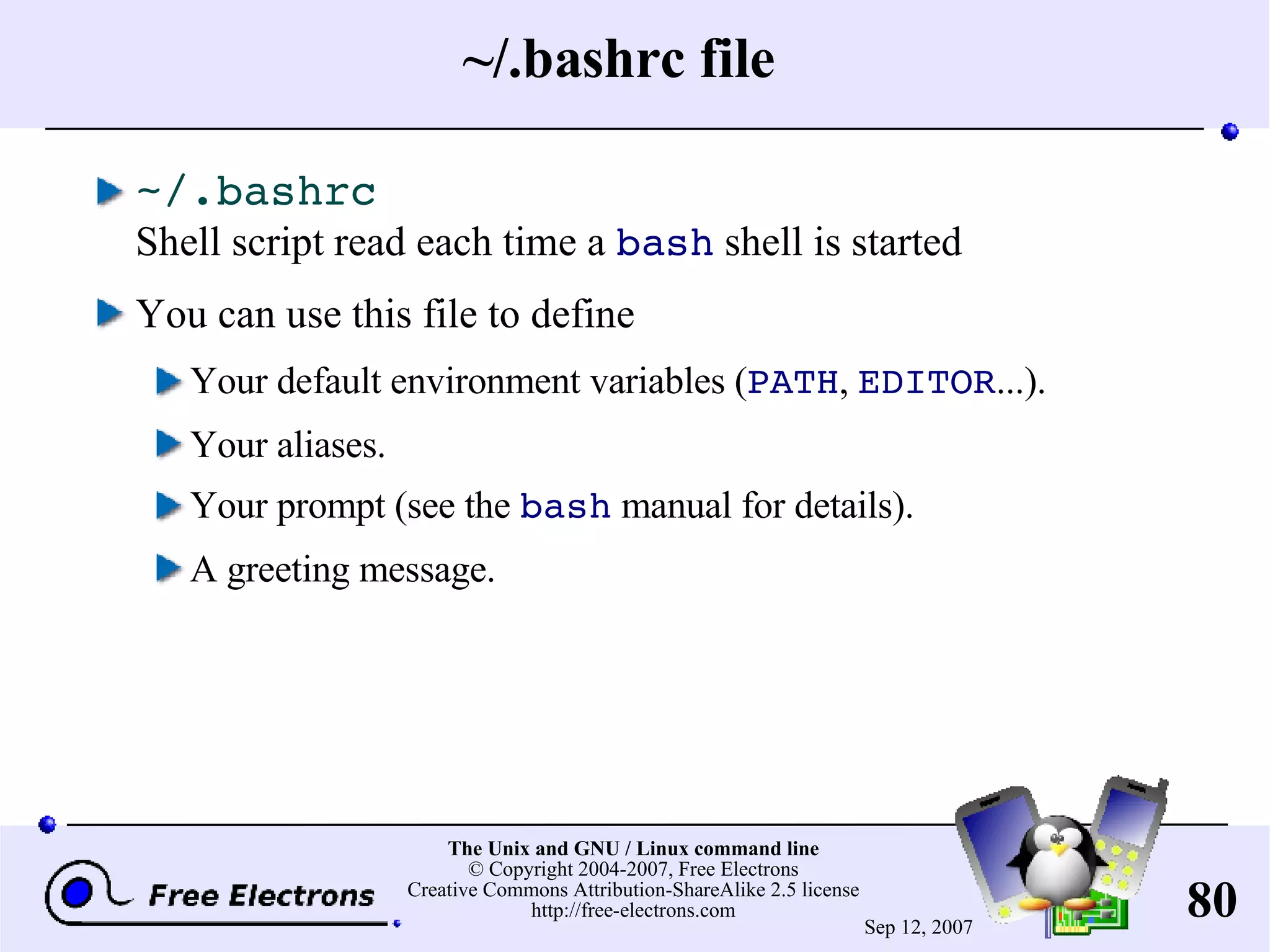 ~/.bashrc file

~/.bashrc
Shell script read each time a bash shell is started

You can use this file to define

Your default environment variables (PATH, EDITOR...).

Your aliases.

Your prompt (see the bash manual for details).

A greeting message.

Free Electrons

The Unix and GNU / Linux command line
© Copyright 2004-2007, Free Electrons
Creative Commons Attribution-ShareAlike 2.5 license
http://free-electrons.com

Sep 12, 2007

80